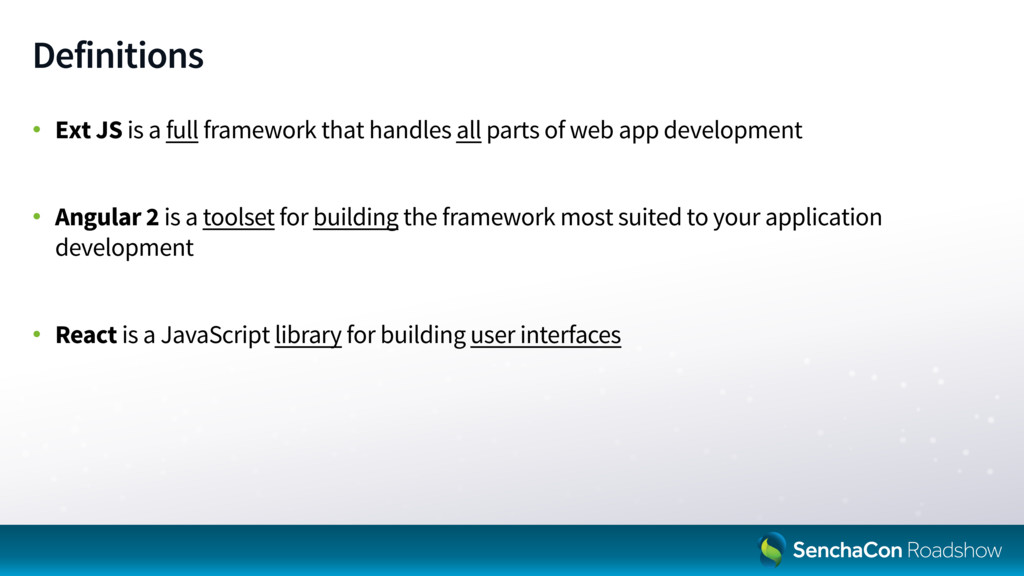 Definitions

• Ext JS is a full framework that handles all parts of web app development

• Angular 2 is a toolset for building the framework most suited to your application development

• React is a JavaScript library for building user interfaces

SenchaCon Roadshow